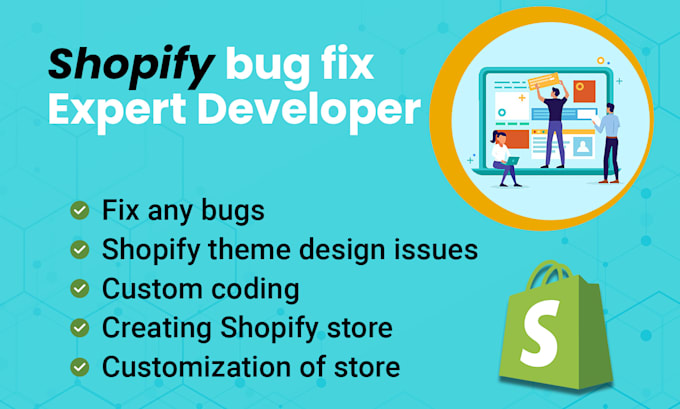 Shopify bug fix
Expert Developer

Fix any bugs
Shopify theme design issues
Custom coding
Creating Shopify store
Customization of store

S